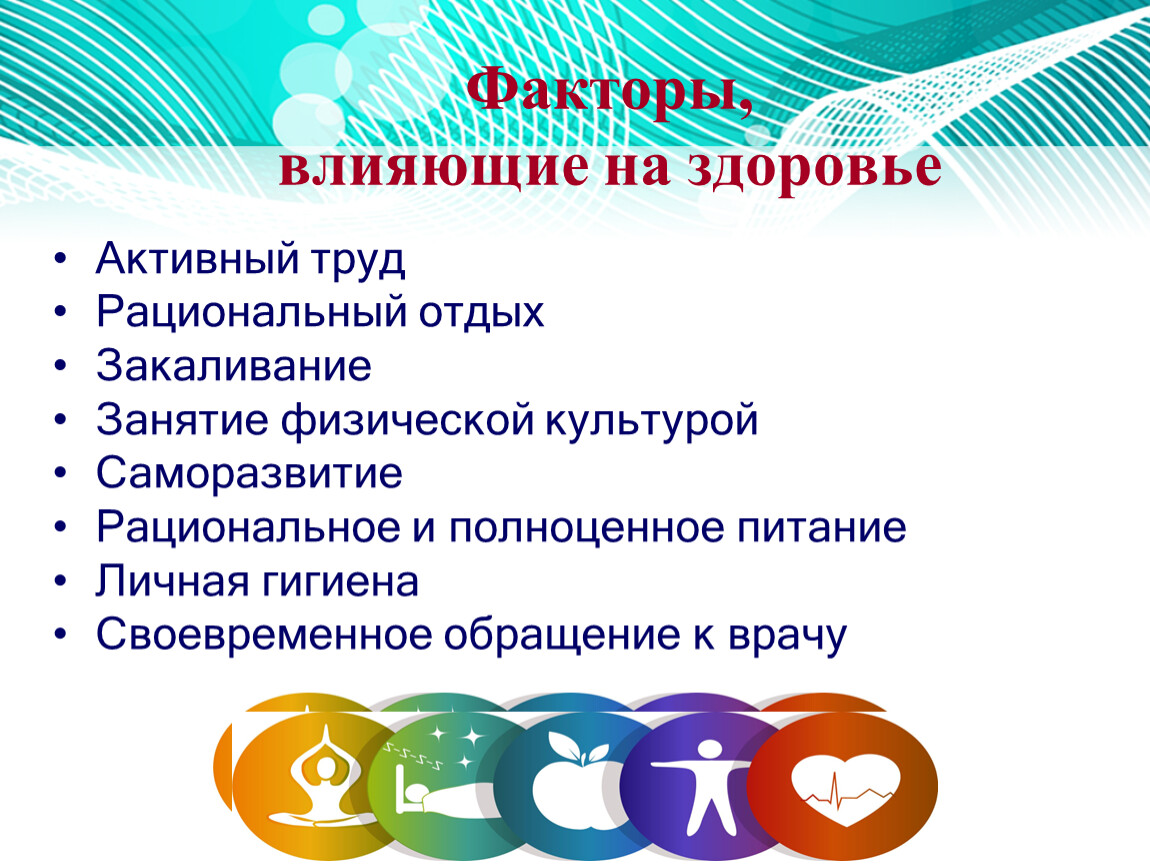 Факторы,
влияющие на здоровье

• Активный труд
• Рациональный отдых
• Закаливание
• Занятие физической культурой
• Саморазвитие
• Рациональное и полноценное питание
• Личная гигиена
• Своевременное обращение к врачу